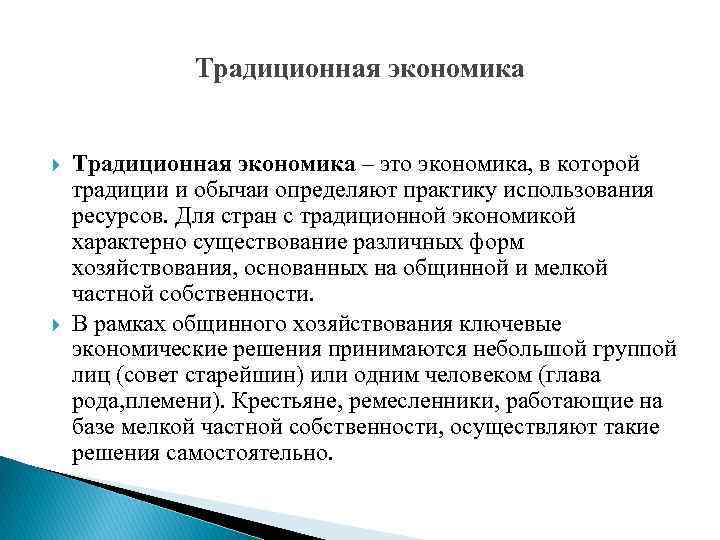 Традиционная экономика

Традиционная экономика – это экономика, в которой традиции и обычаи определяют практику использования ресурсов. Для стран с традиционной экономикой характерно существование различных форм хозяйствования, основанных на общинной и мелкой частной собственности.

В рамках общинного хозяйствования ключевые экономические решения принимаются небольшой группой лиц (совет старейшин) или одним человеком (глава рода,племени). Крестьяне, ремесленники, работающие на базе мелкой частной собственности, осуществляют такие решения самостоятельно.